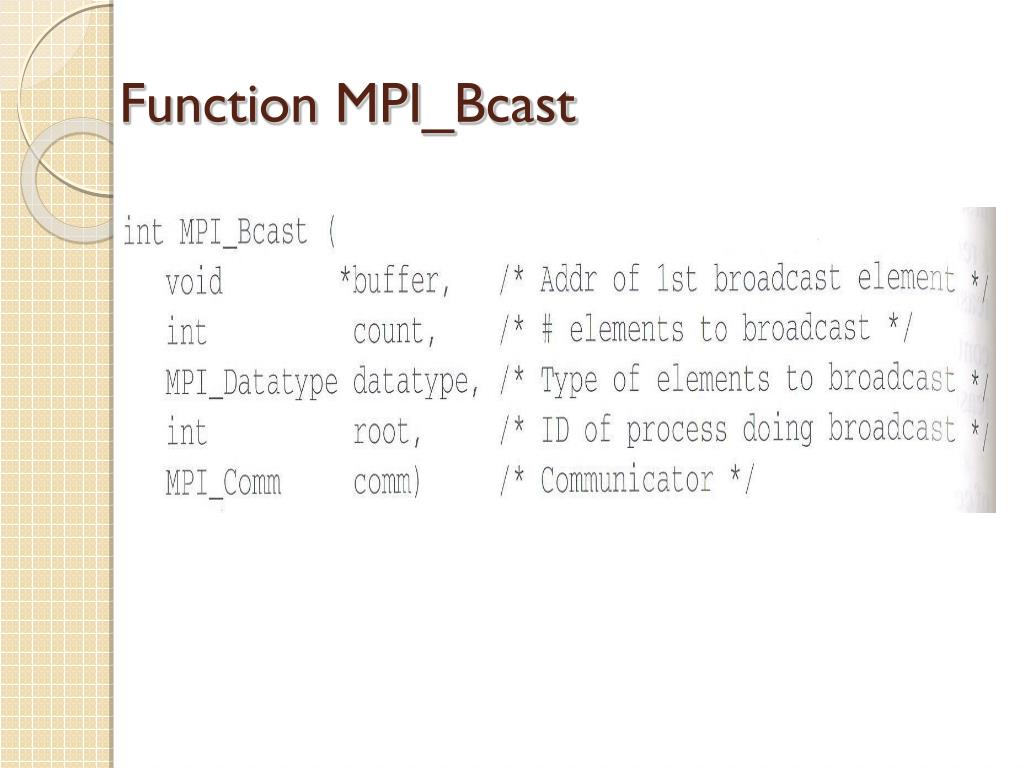 Function MPI_Bcast

int MPI_Bcast (
void *buffer, /* Addr of 1st broadcast element */
int count, /* # elements to broadcast */
MPI_Datatype datatype, /* Type of elements to broadcast */
int root, /* ID of process doing broadcast */
MPI_Comm comm) /* Communicator */